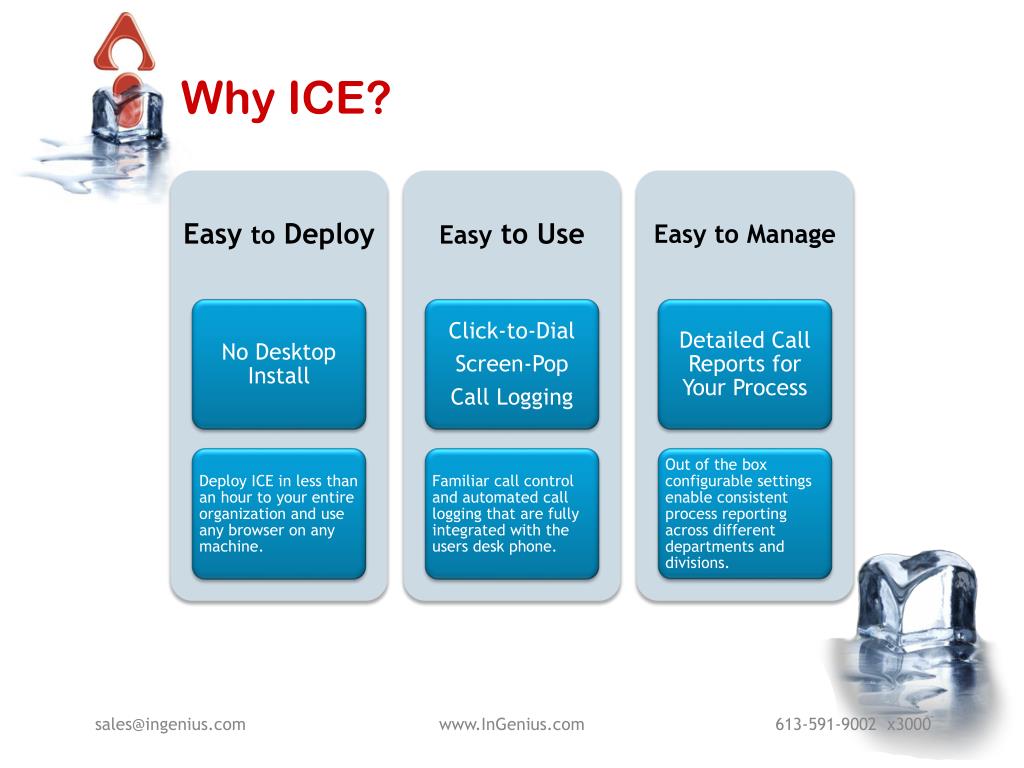 Why ICE?

Easy to Deploy

No Desktop Install

Deploy ICE in less than an hour to your entire organization and use any browser on any machine.

Easy to Use

Click-to-Dial
Screen-Pop
Call Logging

Familiar call control and automated call logging that are fully integrated with the users desk phone.

Easy to Manage

Detailed Call Reports for Your Process

Out of the box configurable settings enable consistent process reporting across different departments and divisions.

sales@ingenius.com www.InGenius.com 613-591-9002 x3000